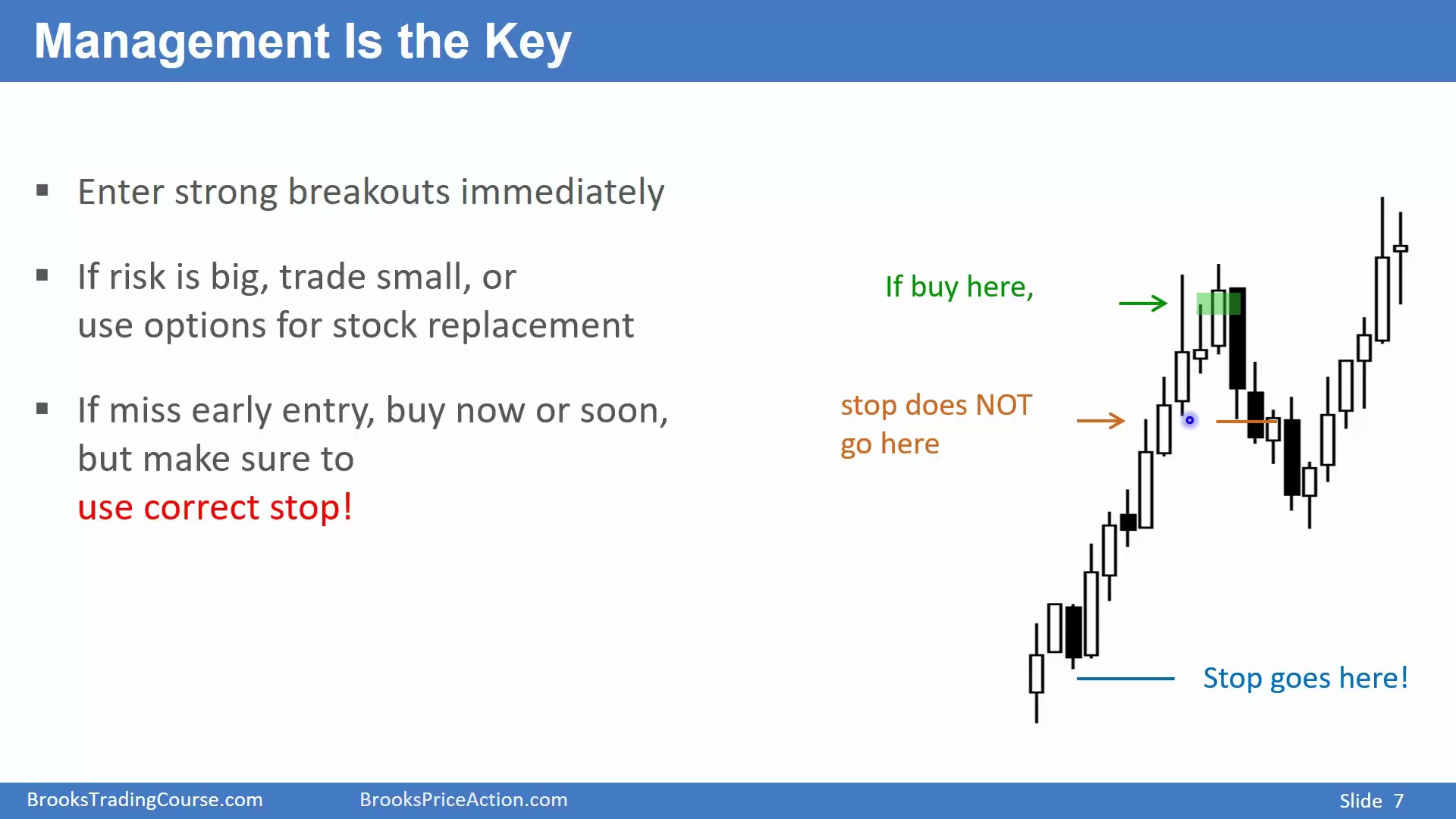 Management Is the Key

▪ Enter strong breakouts immediately

▪ If risk is big, trade small, or use options for stock replacement

▪ If miss early entry, buy now or soon, but make sure to use correct stop!

If buy here,

stop does NOT go here

Stop goes here!

BrooksTradingCourse.com BrooksPriceAction.com Slide 7